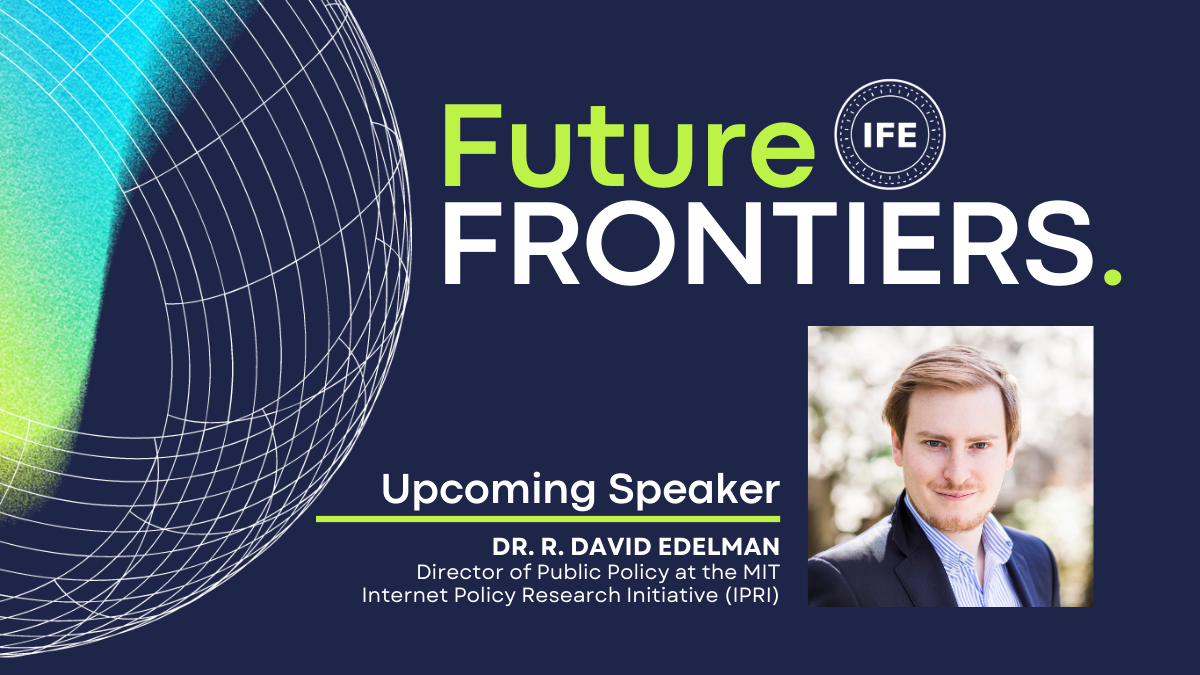 Future IFE
FRONTIERS.

Upcoming Speaker

DR. R. DAVID EDELMAN
Director of Public Policy at the MIT Internet Policy Research Initiative (IPRI)